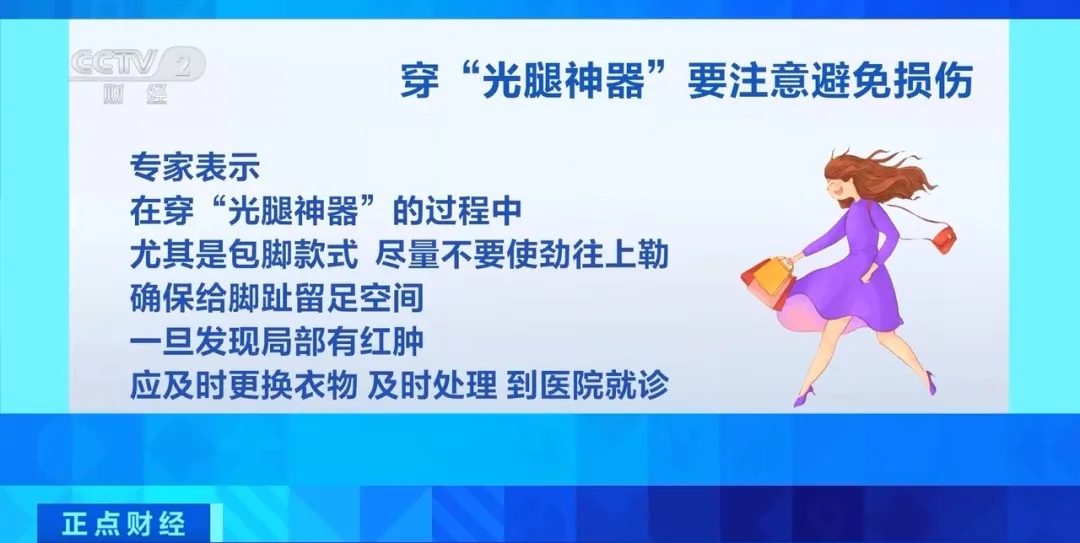 CCTV 2 财经

穿“光腿神器”要注意避免损伤

专家表示
在穿“光腿神器”的过程中
尤其是包脚款式 尽量不要使劲往上勒
确保给脚趾留足空间
一旦发现局部有红肿
应及时更换衣物 及时处理 到医院就诊

正点财经